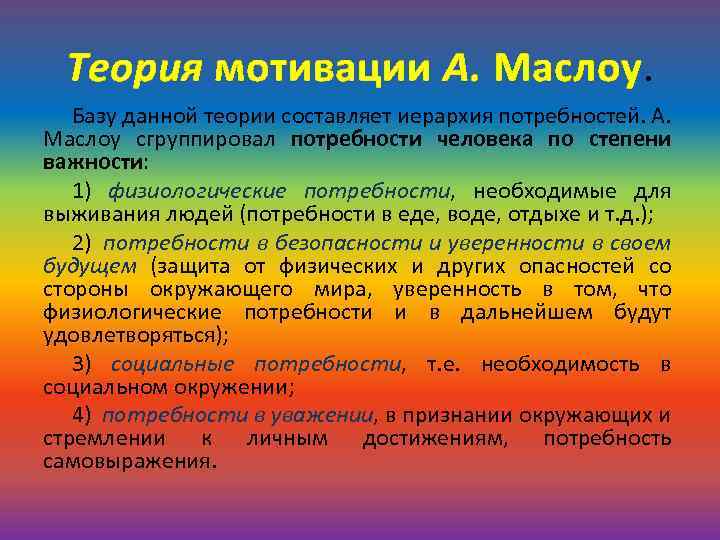 Теория мотивации А. Маслоу.

Базу данной теории составляет иерархия потребностей. А. Маслоу сгруппировал потребности человека по степени важности:

1) физиологические потребности, необходимые для выживания людей (потребности в еде, воде, отдыхе и т.д.);

2) потребности в безопасности и уверенности в своем будущем (защита от физических и других опасностей со стороны окружающего мира, уверенность в том, что физиологические потребности и в дальнейшем будут удовлетворяться);

3) социальные потребности, т.е. необходимость в социальном окружении;

4) потребности в уважении, в признании окружающих и стремлении к личным достижениям, потребность самовыражения.